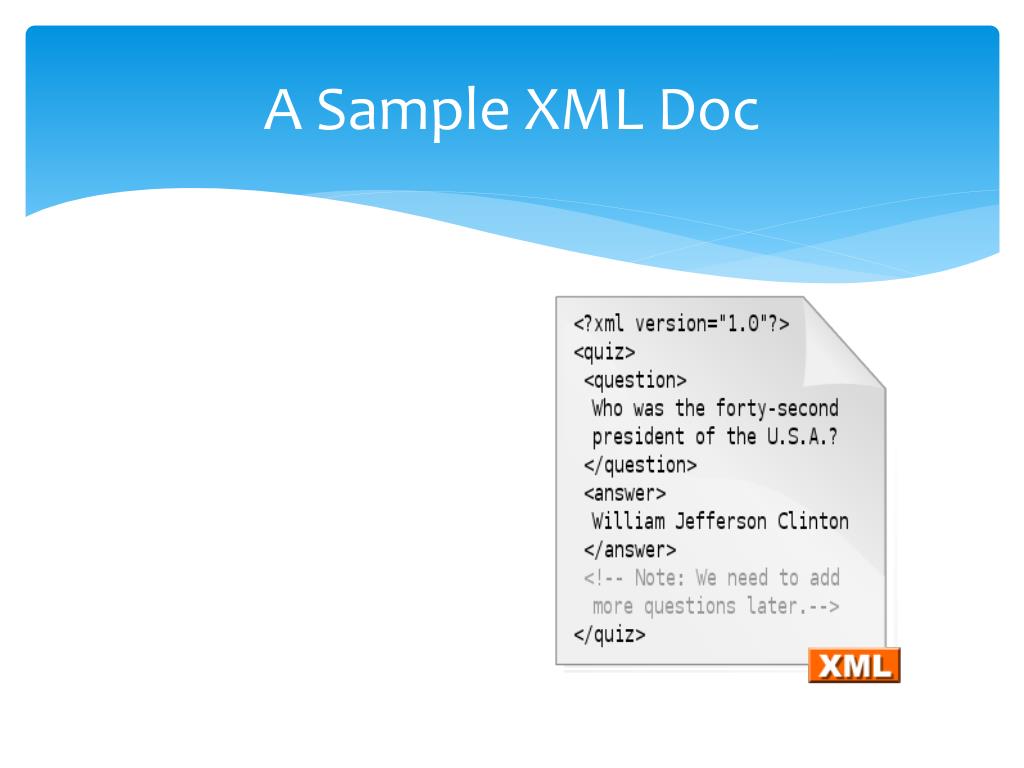 A Sample XML Doc

<?xml version="1.0"?>
<quiz>
 <question>
  Who was the forty-second
  president of the U.S.A.?
 </question>
 <answer>
  William Jefferson Clinton
 </answer>
 <!-- Note: We need to add
  more questions later.-->
</quiz>

XML